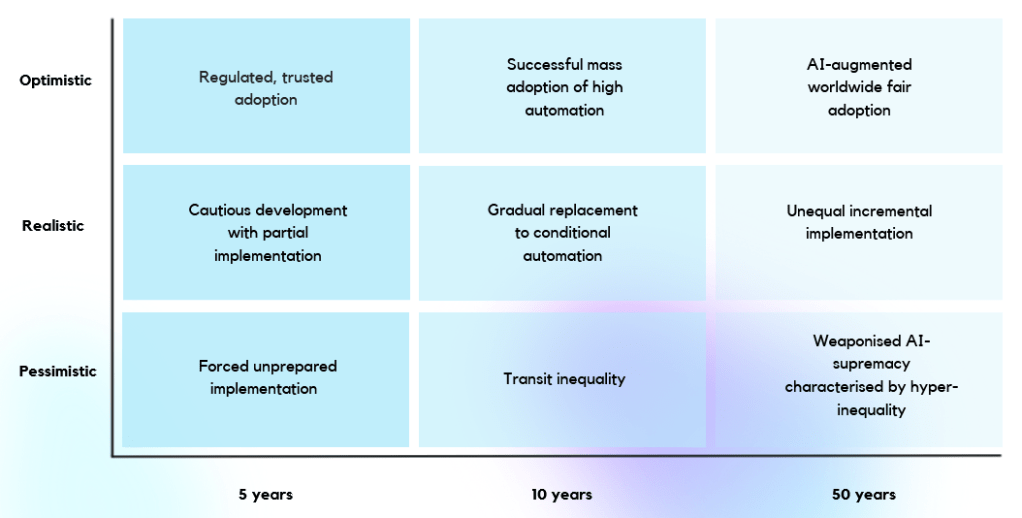 | | 5 years | 10 years | 50 years |
|---|---|---|---|
| Optimistic | Regulated, trusted adoption | Successful mass adoption of high automation | AI-augmented worldwide fair adoption |
| Realistic | Cautious development with partial implementation | Gradual replacement to conditional automation | Unequal incremental implementation |
| Pessimistic | Forced unprepared implementation | Transit inequality | Weaponised AI-supremacy characterised by hyper-inequality |